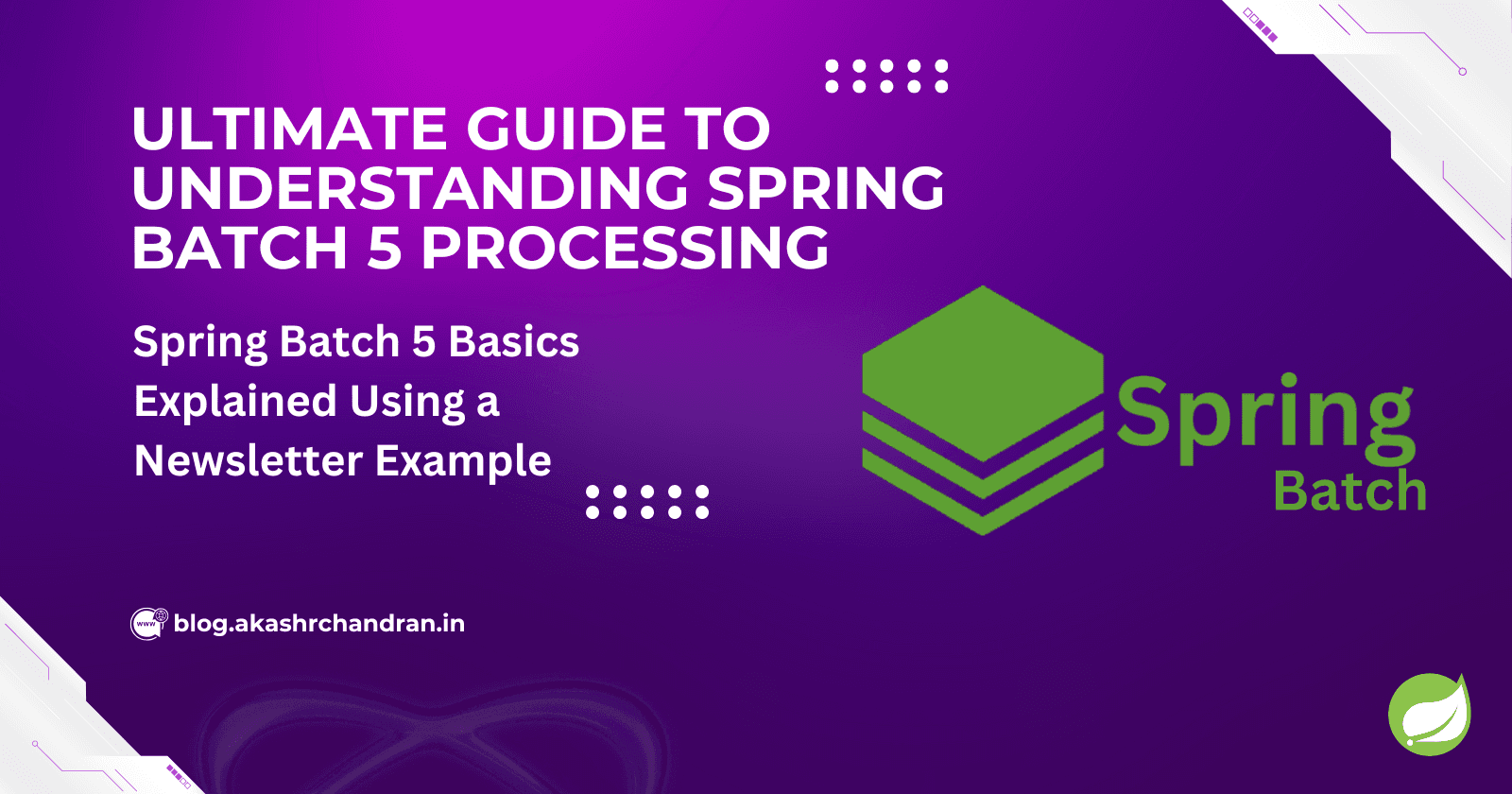 ULTIMATE GUIDE TO UNDERSTANDING SPRING BATCH 5 PROCESSING

Spring Batch 5 Basics Explained Using a Newsletter Example

Spring
Batch

www
blog.akashrchandran.in